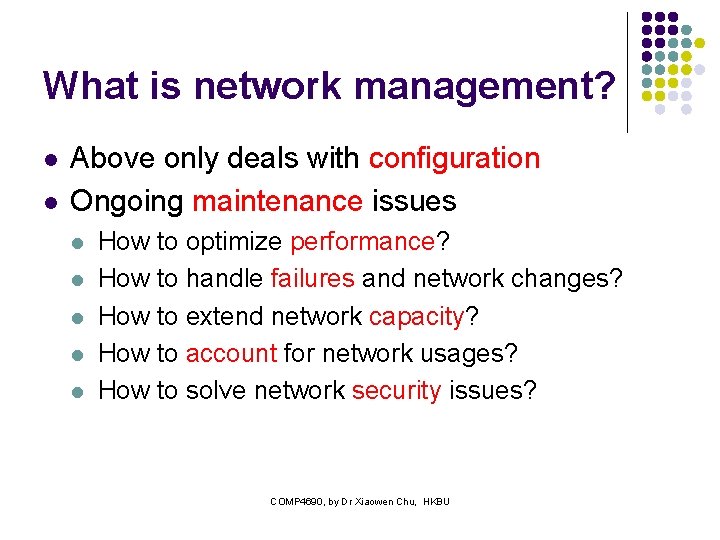 What is network management?

- Above only deals with configuration
- Ongoing maintenance issues
  - How to optimize performance?
  - How to handle failures and network changes?
  - How to extend network capacity?
  - How to account for network usages?
  - How to solve network security issues?

COMP4690, by Dr Xiaowen Chu, HKBU